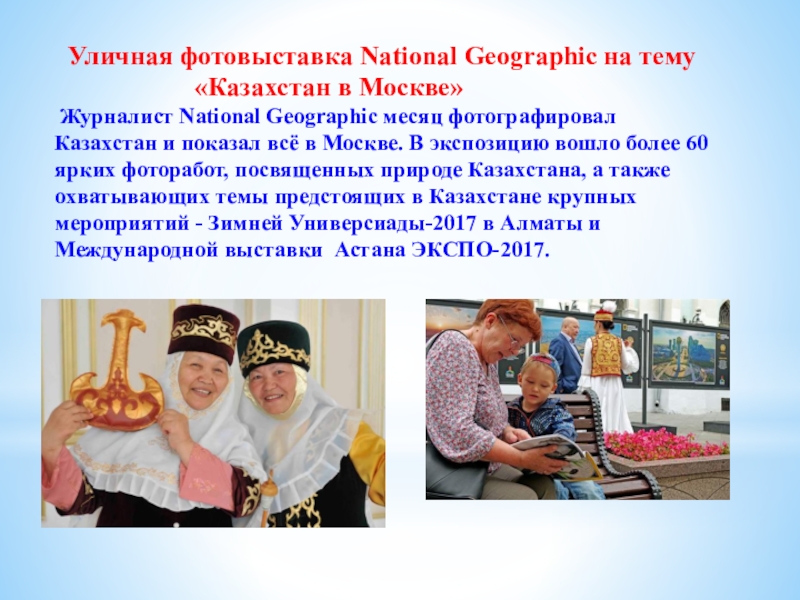 Уличная фотовыставка National Geographic на тему «Казахстан в Москве»

Журналист National Geographic месяц фотографировал Казахстан и показал всё в Москве. В экспозицию вошло более 60 ярких фоторабот, посвященных природе Казахстана, а также охватывающих темы предстоящих в Казахстане крупных мероприятий - Зимней Универсиады-2017 в Алматы и Международной выставки Астана ЭКСПО-2017.